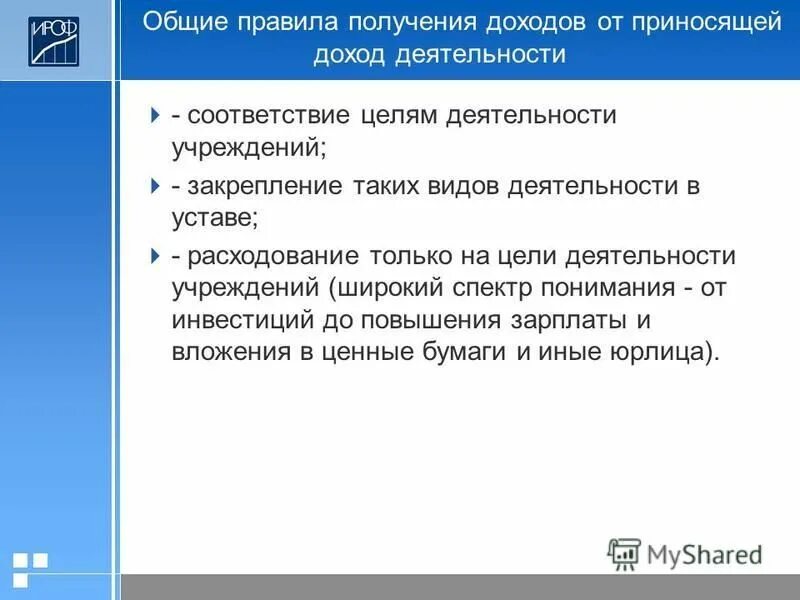 ИРОФ

Общие правила получения доходов от приносящей доход деятельности

- соответствие целям деятельности учреждений;

- закрепление таких видов деятельности в уставе;

- расходование только на цели деятельности учреждений (широкий спектр понимания - от инвестиций до повышения зарплаты и вложения в ценные бумаги и иные юрлица).

MyShared